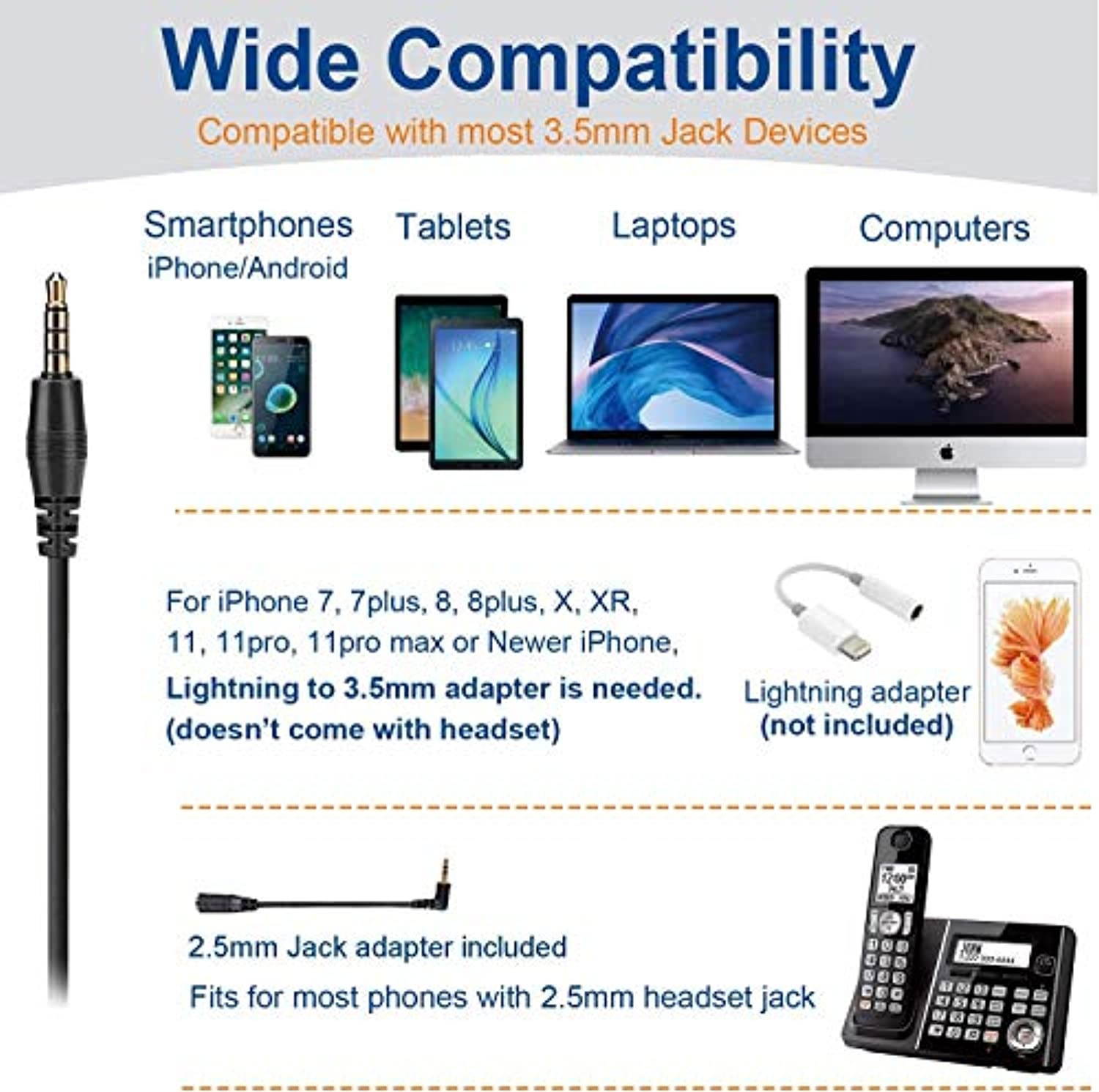 Wide Compatibility
Compatible with most 3.5mm Jack Devices

Smartphones
iPhone/Android

Tablets

Laptops

Computers

For iPhone 7, 7plus, 8, 8plus, X, XR, 11, 11pro, 11pro max or Newer iPhone,
Lightning to 3.5mm adapter is needed. (doesn't come with headset)

Lightning adapter
(not included)

2.5mm Jack adapter included
Fits for most phones with 2.5mm headset jack